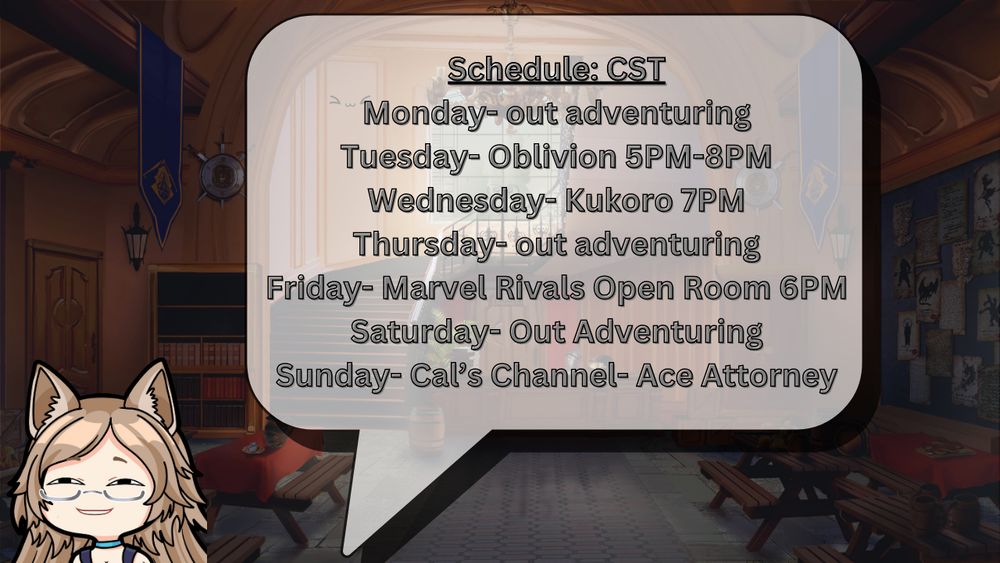 Schedule: CST
Monday- out adventuring
Tuesday- Oblivion 5PM-8PM
Wednesday- Kukoro 7PM
Thursday- out adventuring
Friday- Marvel Rivals Open Room 6PM
Saturday- Out Adventuring
Sunday- Cal's Channel- Ace Attorney